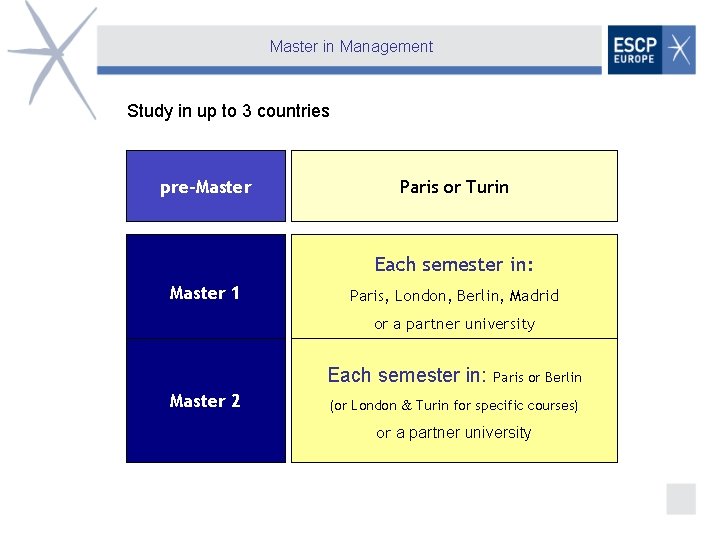 Master in Management

ESCP EUROPE

Study in up to 3 countries

| pre-Master | Paris or Turin |
|---|---|
| Master 1 | Each semester in: Paris, London, Berlin, Madrid or a partner university |
| Master 2 | Each semester in: Paris or Berlin (or London & Turin for specific courses) or a partner university |